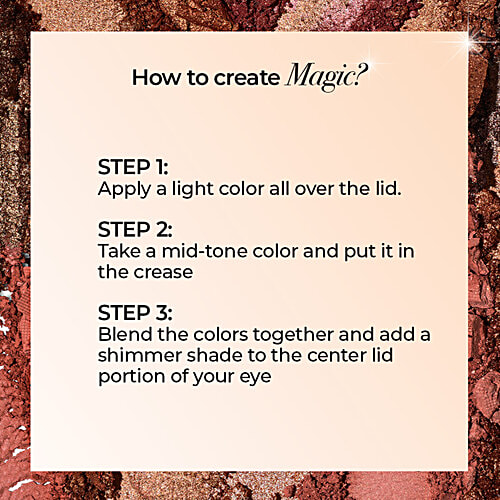 How to create Magic?

STEP 1:
Apply a light color all over the lid.

STEP 2:
Take a mid-tone color and put it in the crease

STEP 3:
Blend the colors together and add a shimmer shade to the center lid portion of your eye